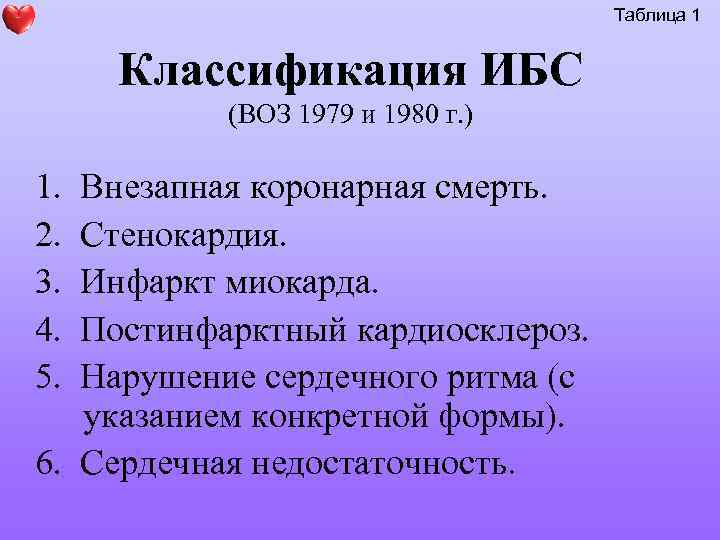 Таблица 1

Классификация ИБС
(ВОЗ 1979 и 1980 г.)

1. Внезапная коронарная смерть.
2. Стенокардия.
3. Инфаркт миокарда.
4. Постинфарктный кардиосклероз.
5. Нарушение сердечного ритма (с указанием конкретной формы).
6. Сердечная недостаточность.